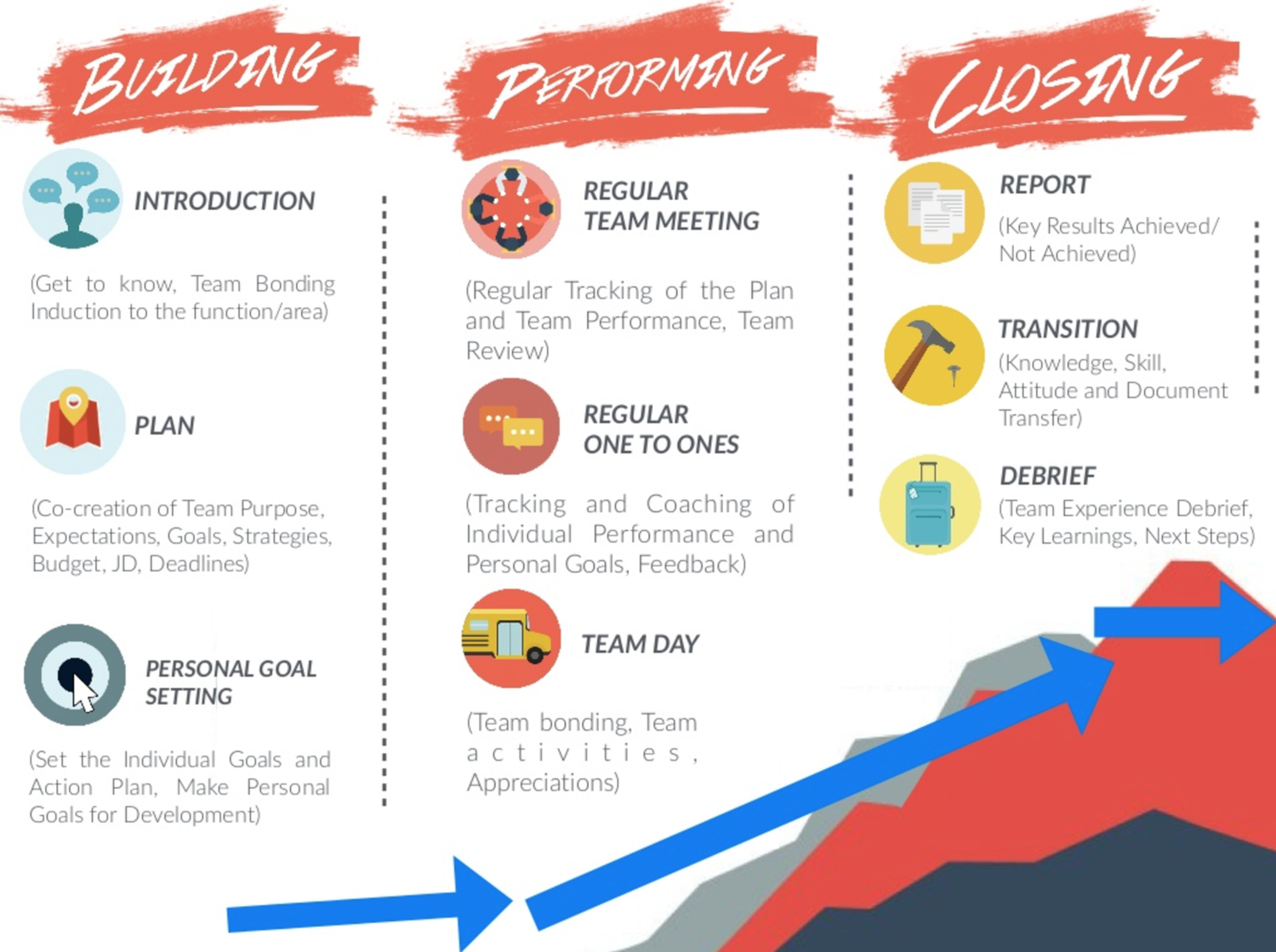 BUILDING

INTRODUCTION

(Get to know, Team Bonding Induction to the function/area)

PLAN

(Co-creation of Team Purpose, Expectations, Goals, Strategies, Budget, JD, Deadlines)

PERSONAL GOAL SETTING

(Set the Individual Goals and Action Plan, Make Personal Goals for Development)

PERFORMING

REGULAR TEAM MEETING

(Regular Tracking of the Plan and Team Performance, Team Review)

REGULAR ONE TO ONES

(Tracking and Coaching of Individual Performance and Personal Goals, Feedback)

TEAM DAY

(Team bonding, Team activities, Appreciations)

CLOSING

REPORT

(Key Results Achieved/ Not Achieved)

TRANSITION

(Knowledge, Skill, Attitude and Document Transfer)

DEBRIEF

(Team Experience Debrief, Key Learnings, Next Steps)